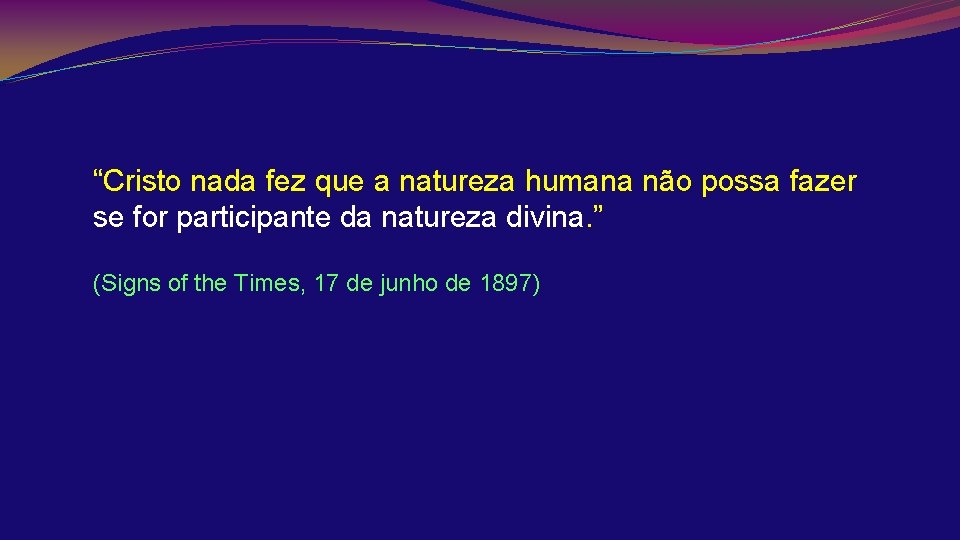 “Cristo nada fez que a natureza humana não possa fazer se for participante da natureza divina.”

(Signs of the Times, 17 de junho de 1897)